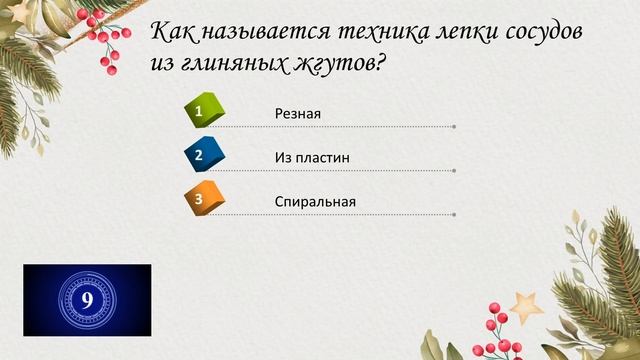 Как называется техника лепки сосудов из глиняных жгутов?

1 Резная

2 Из пластин

3 Спиральная

9